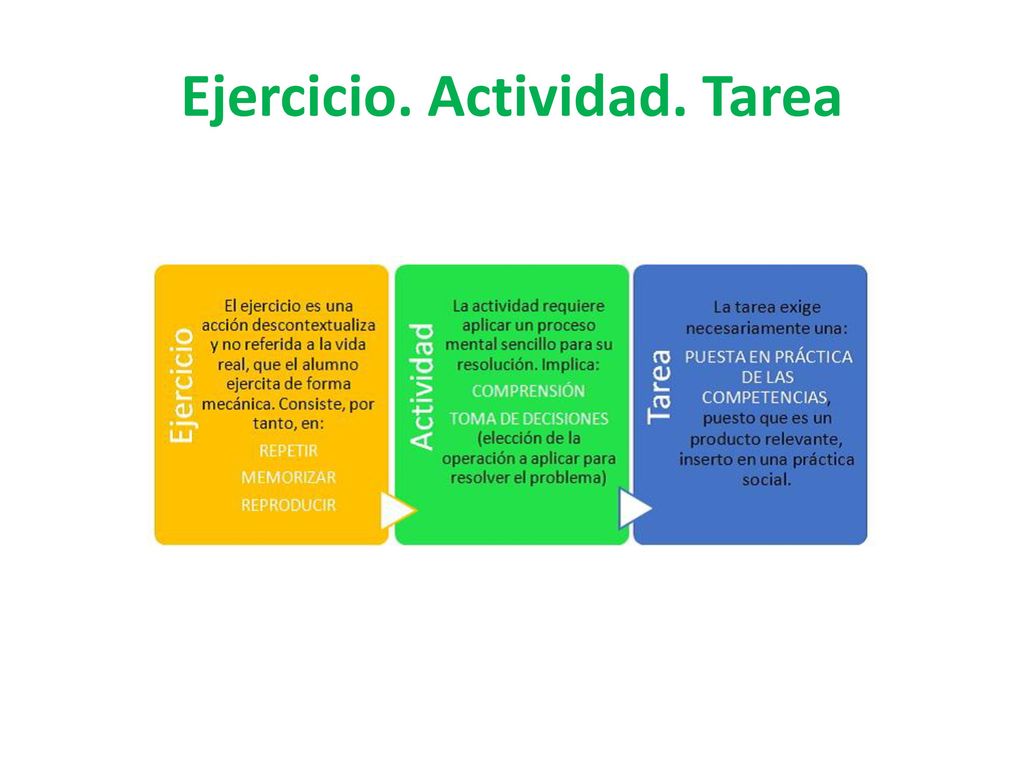 Ejercicio. Actividad. Tarea

Ejercicio

El ejercicio es una acción descontextualiza y no referida a la vida real, que el alumno ejercita de forma mecánica. Consiste, por tanto, en:

REPETIR

MEMORIZAR

REPRODUCIR

Actividad

La actividad requiere aplicar un proceso mental sencillo para su resolución. Implica:

COMPRENSIÓN

TOMA DE DECISIONES (elección de la operación a aplicar para resolver el problema)

Tarea

La tarea exige necesariamente una:

PUESTA EN PRÁCTICA DE LAS COMPETENCIAS, puesto que es un producto relevante, inserto en una práctica social.